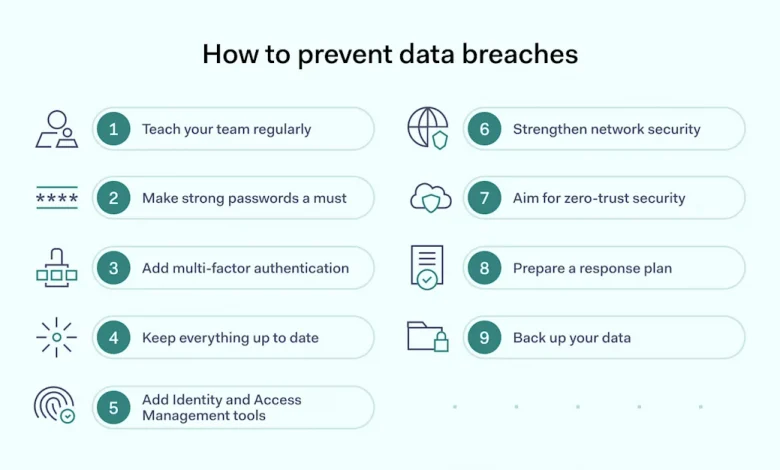 How to prevent data breaches

1 Teach your team regularly

****

2 Make strong passwords a must

3 Add multi-factor authentication

4 Keep everything up to date

5 Add Identity and Access Management tools

6 Strengthen network security

7 Aim for zero-trust security

8 Prepare a response plan

9 Back up your data